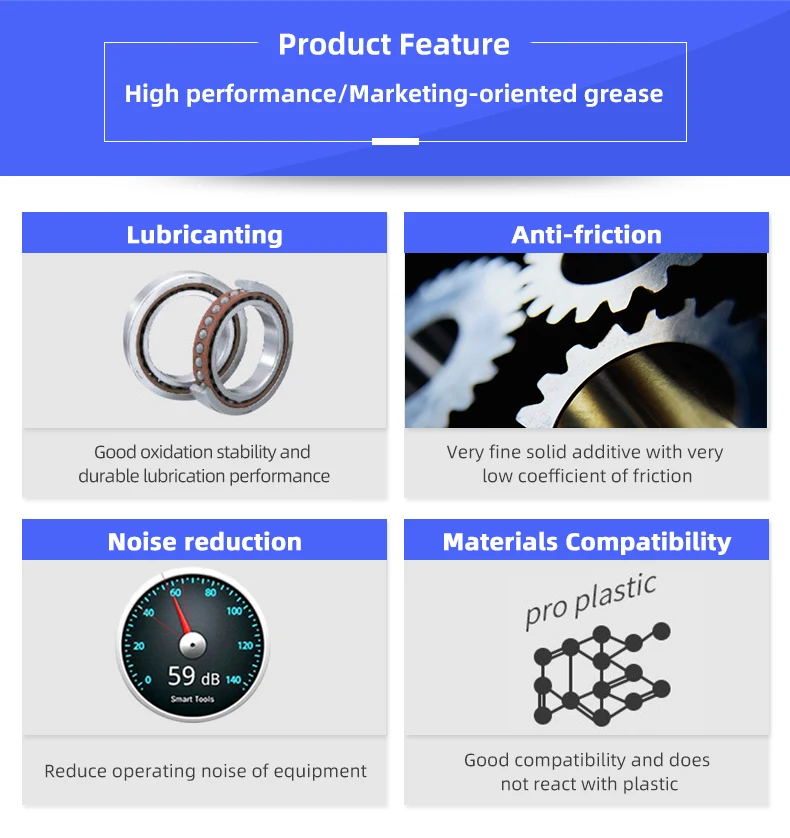 Product Feature

High performance/Marketing-oriented grease

Lubricanting

Good oxidation stability and durable lubrication performance

Anti-friction

Very fine solid additive with very low coefficient of friction

Noise reduction

0
20
40
60
80
100
120
140
59 dB
Smart Tools

Reduce operating noise of equipment

Materials Compatibility

pro plastic

Good compatibility and does not react with plastic